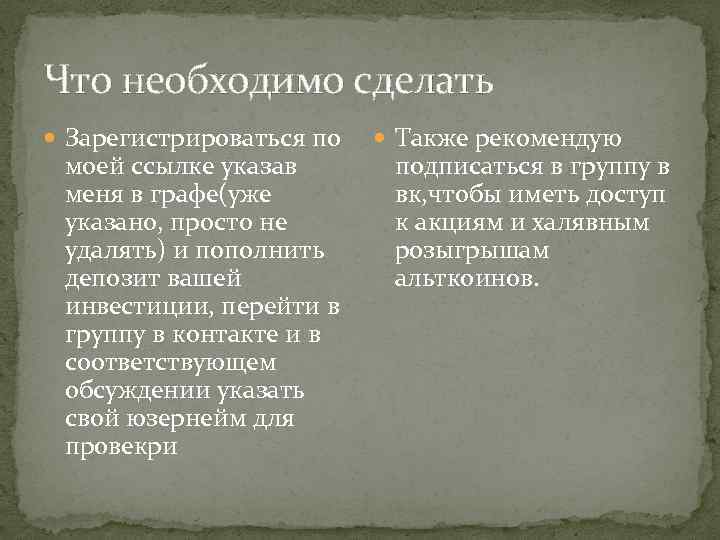 Что необходимо сделать

Зарегистрироваться по моей ссылке указав меня в графе(уже указано, просто не удалять) и пополнить депозит вашей инвестиции, перейти в группу в контакте и в соответствующем обсуждении указать свой юзернейм для провекри

Также рекомендую подписаться в группу в вк,чтобы иметь доступ к акциям и халявным розыгрышам альткоинов.